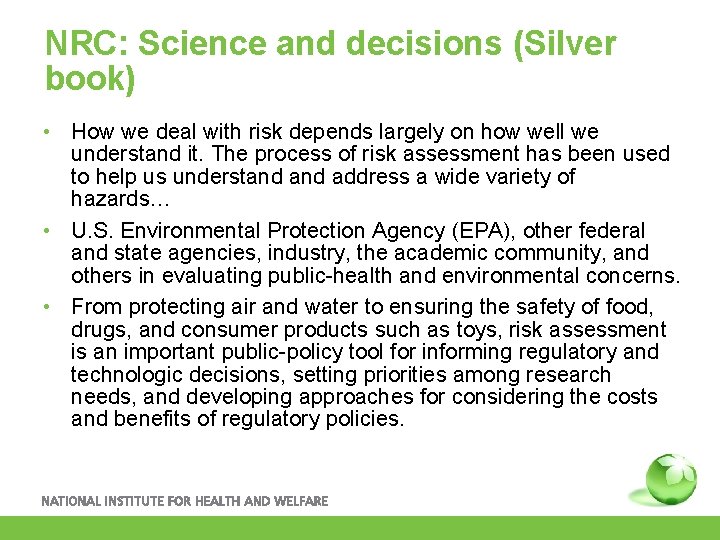 NRC: Science and decisions (Silver book)

• How we deal with risk depends largely on how well we understand it. The process of risk assessment has been used to help us understand and address a wide variety of hazards…

• U.S. Environmental Protection Agency (EPA), other federal and state agencies, industry, the academic community, and others in evaluating public-health and environmental concerns.

• From protecting air and water to ensuring the safety of food, drugs, and consumer products such as toys, risk assessment is an important public-policy tool for informing regulatory and technologic decisions, setting priorities among research needs, and developing approaches for considering the costs and benefits of regulatory policies.

NATIONAL INSTITUTE FOR HEALTH AND WELFARE